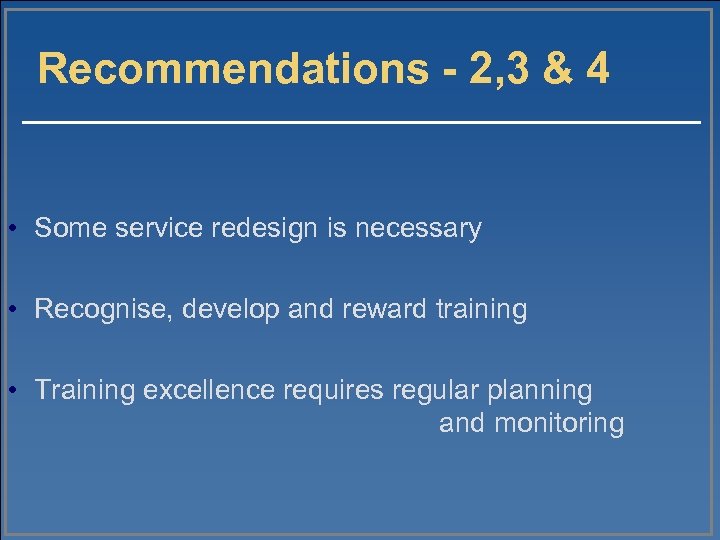 Recommendations - 2,3 & 4

• Some service redesign is necessary

• Recognise, develop and reward training

• Training excellence requires regular planning and monitoring